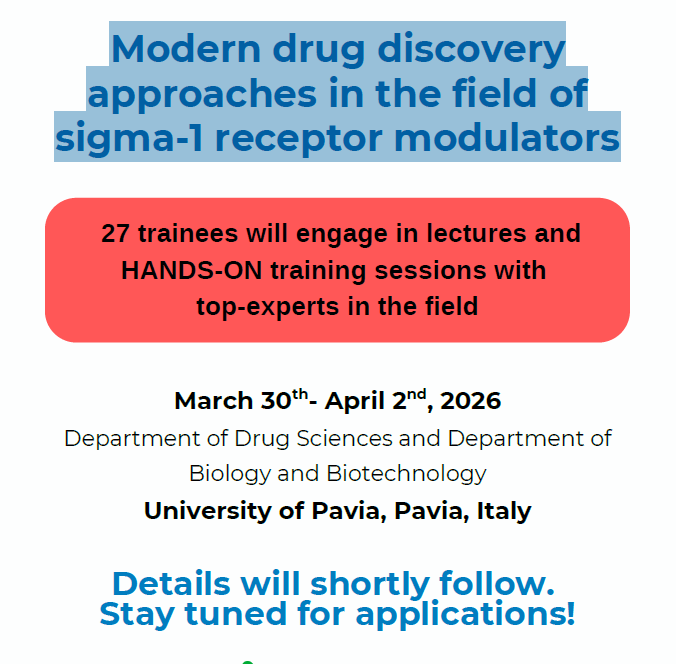 Modern drug discovery approaches in the field of sigma-1 receptor modulators

27 trainees will engage in lectures and HANDS-ON training sessions with top-experts in the field

March 30$^{th}$- April 2$^{nd}$, 2026

Department of Drug Sciences and Department of Biology and Biotechnology

University of Pavia, Pavia, Italy

Details will shortly follow.
Stay tuned for applications!